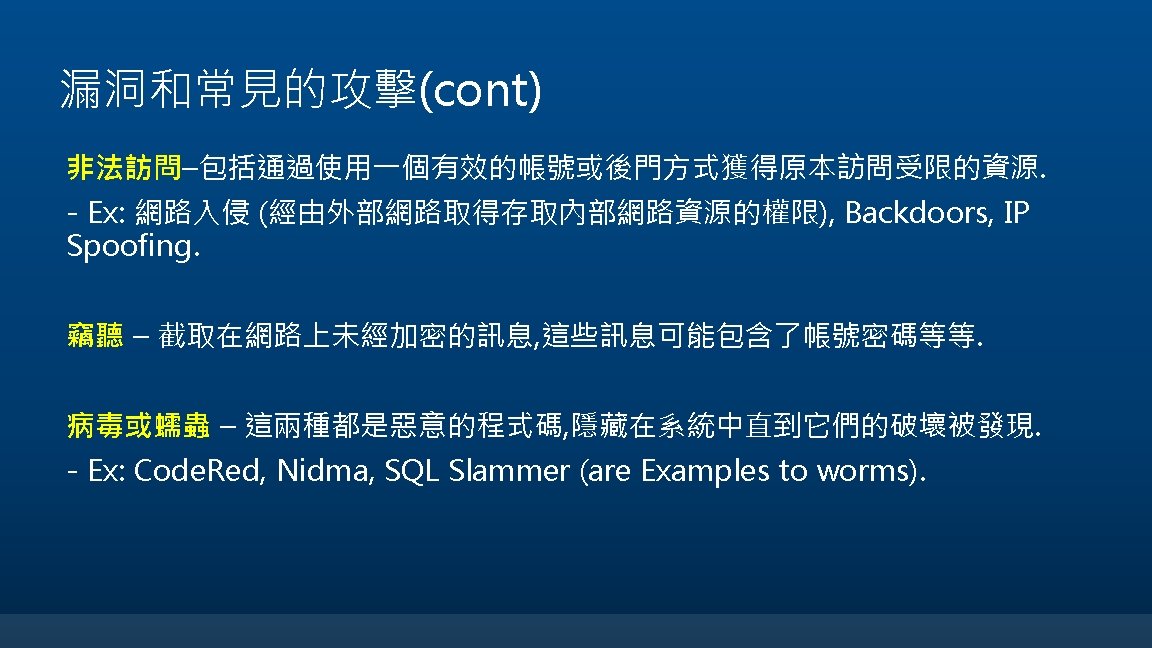 漏洞和常見的攻擊(cont)

非法訪問–包括通過使用一個有效的帳號或後門方式獲得原本訪問受限的資源.
- Ex: 網路入侵 (經由外部網路取得存取內部網路資源的權限), Backdoors, IP Spoofing.

竊聽 – 截取在網路上未經加密的訊息,這些訊息可能包含了帳號密碼等等.

病毒或蠕蟲 – 這兩種都是惡意的程式碼,隱藏在系統中直到它們的破壞被發現.
- Ex: Code.Red, Nidma, SQL Slammer (are Examples to worms).